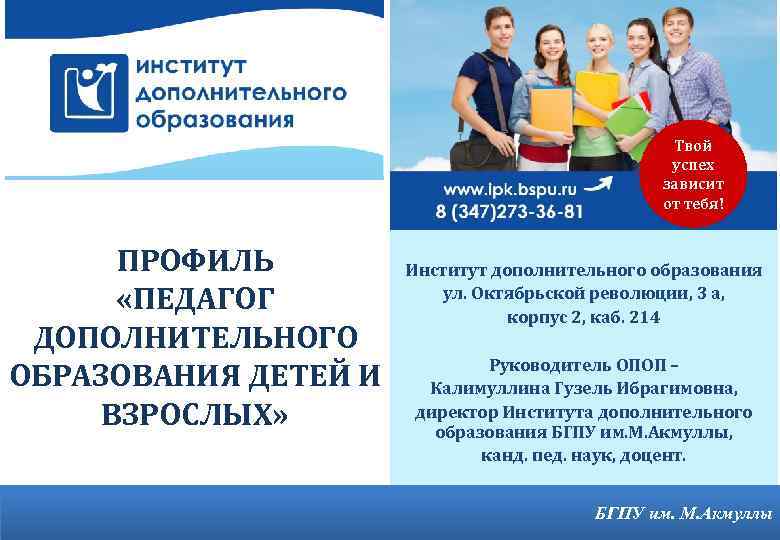 институт дополнительного образования

www.lpk.bspu.ru
8 (347)273-36-81

Твой успех зависит от тебя!

ПРОФИЛЬ «ПЕДАГОГ ДОПОЛНИТЕЛЬНОГО ОБРАЗОВАНИЯ ДЕТЕЙ И ВЗРОСЛЫХ»

Институт дополнительного образования
ул. Октябрьской революции, 3 а,
корпус 2, каб. 214

Руководитель ОПОП –
Калимуллина Гузель Ибрагимовна,
директор Института дополнительного образования БГПУ им.М.Акмуллы,
канд. пед. наук, доцент.

БГПУ им. М.Акмуллы